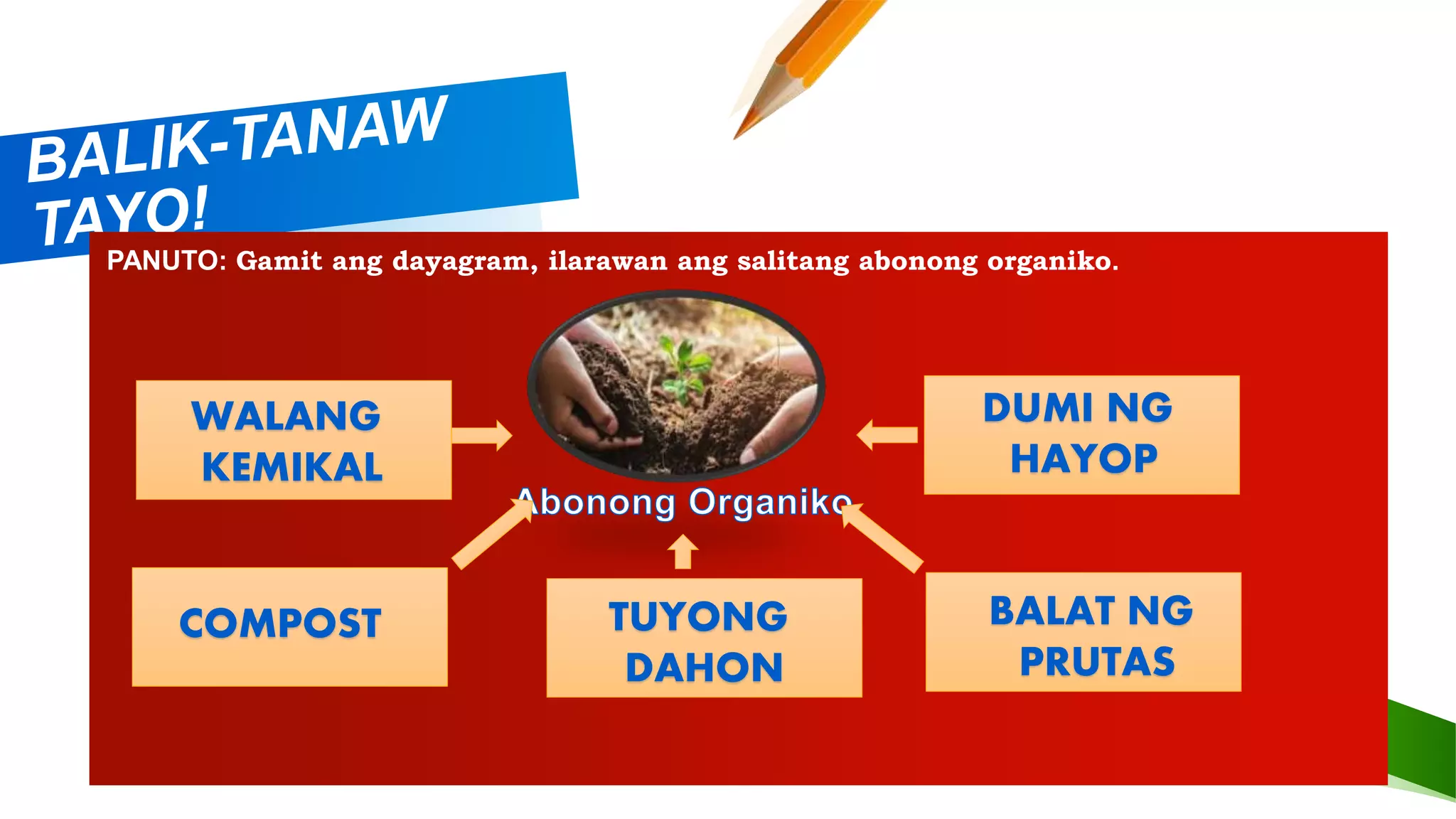 BALIK-TANAW TAYO!

PANUTO: Gamit ang dayagram, ilarawan ang salitang abonong organiko.

WALANG KEMIKAL

DUMI NG HAYOP

Abonong Organiko

COMPOST

TUYONG DAHON

BALAT NG PRUTAS